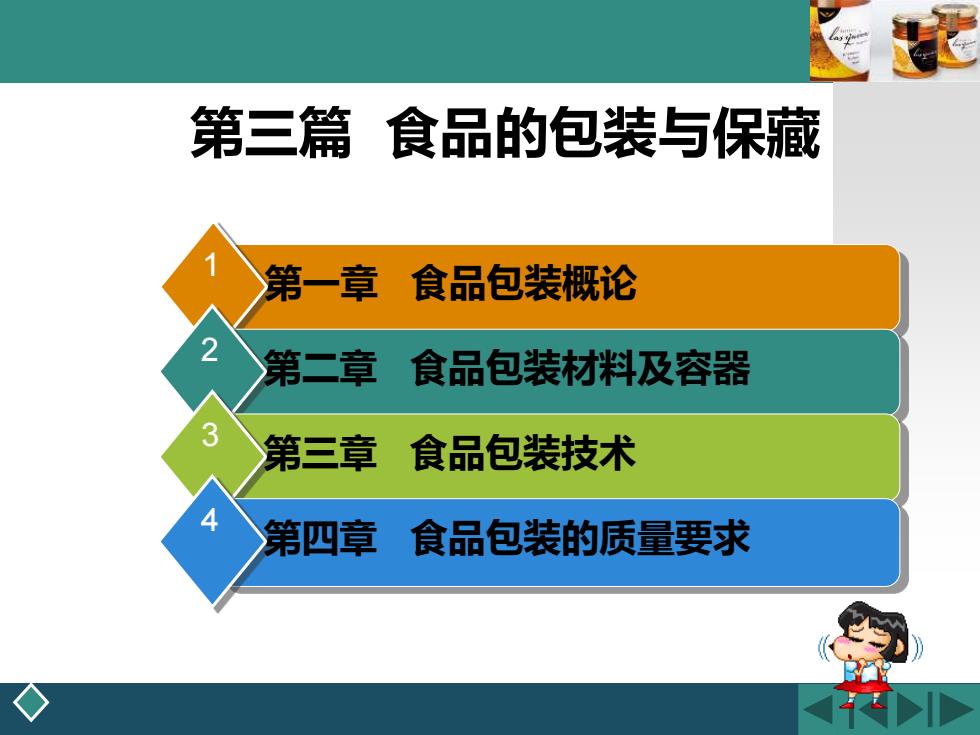 第三篇 食品的包装与保藏

1 第一章 食品包装概论

2 第二章 食品包装材料及容器

3 第三章 食品包装技术

4 第四章 食品包装的质量要求